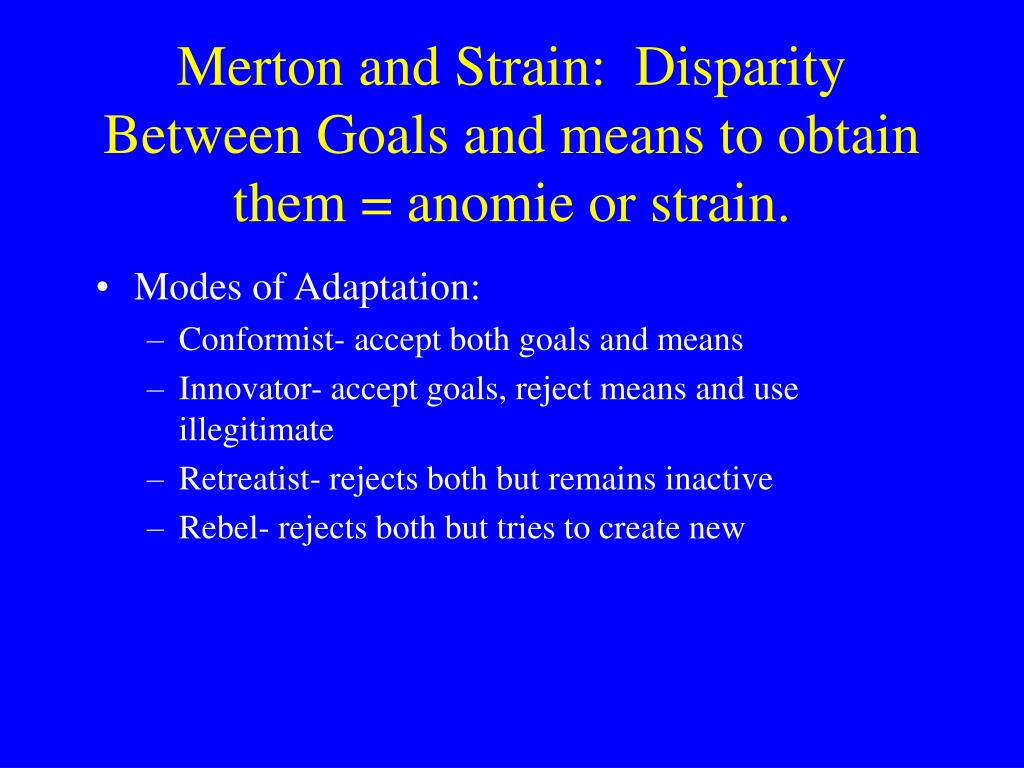 Merton and Strain: Disparity Between Goals and means to obtain them = anomie or strain.

• Modes of Adaptation:
– Conformist- accept both goals and means
– Innovator- accept goals, reject means and use illegitimate
– Retreatist- rejects both but remains inactive
– Rebel- rejects both but tries to create new